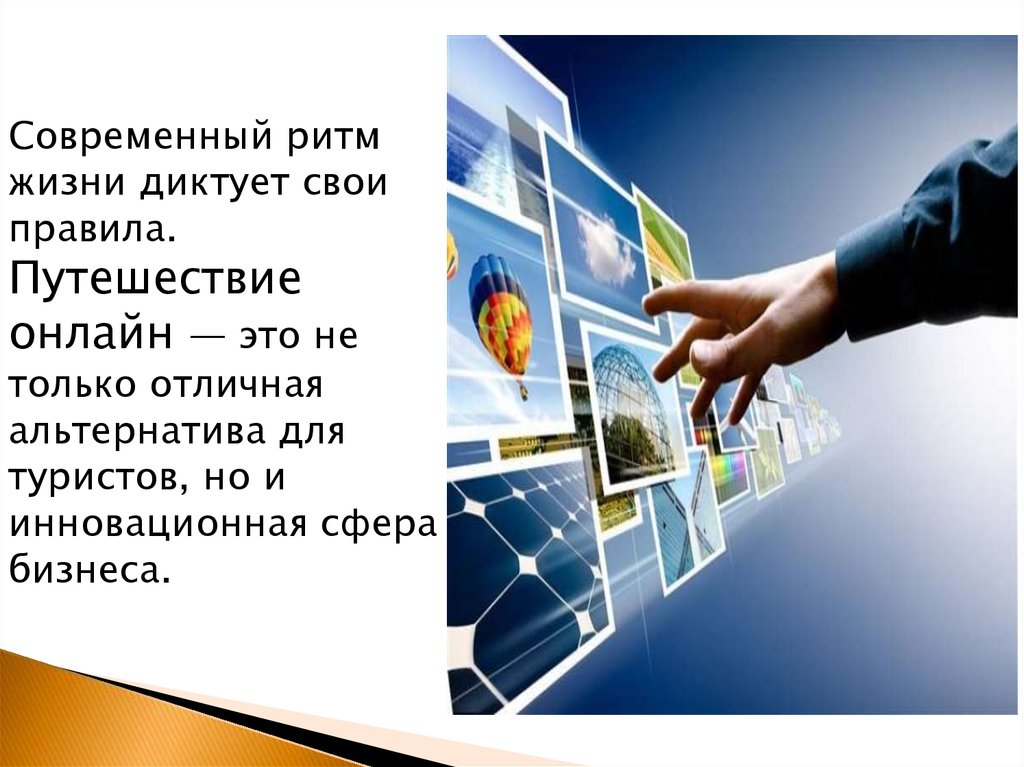 Современный ритм жизни диктует свои правила. Путешествие онлайн — это не только отличная альтернатива для туристов, но и инновационная сфера бизнеса.